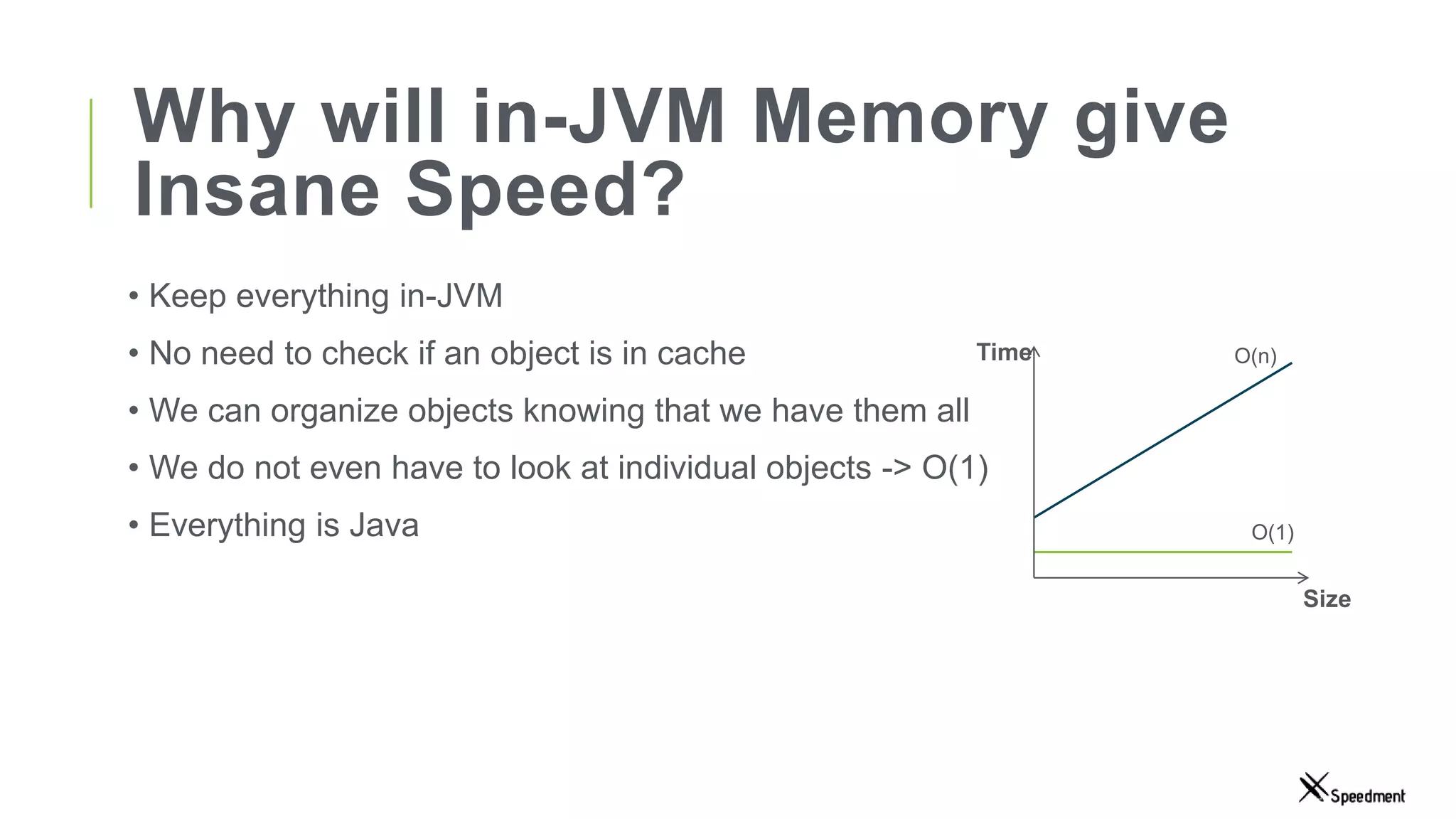 Why will in-JVM Memory give Insane Speed?

• Keep everything in-JVM
• No need to check if an object is in cache
• We can organize objects knowing that we have them all
• We do not even have to look at individual objects -> O(1)
• Everything is Java

Time
O(n)
O(1)
Size

Speedment